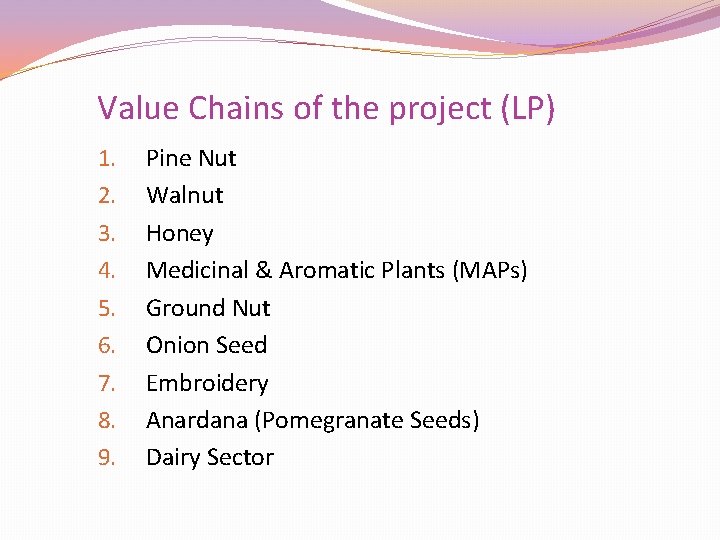 Value Chains of the project (LP)

1. Pine Nut
2. Walnut
3. Honey
4. Medicinal & Aromatic Plants (MAPs)
5. Ground Nut
6. Onion Seed
7. Embroidery
8. Anardana (Pomegranate Seeds)
9. Dairy Sector